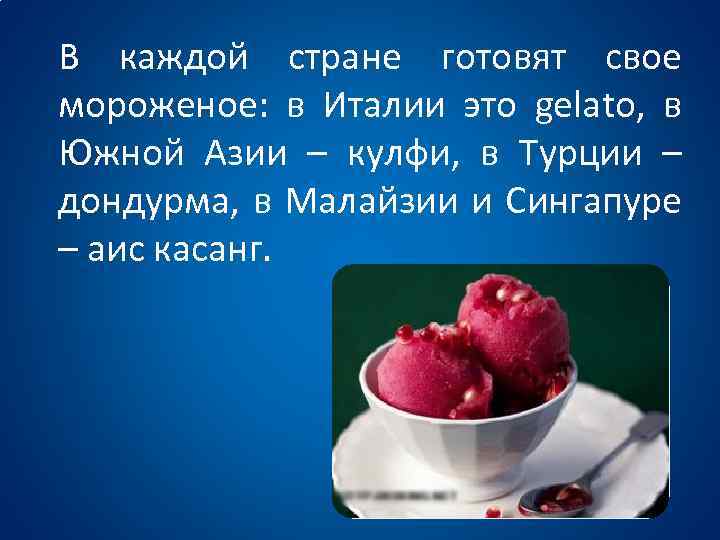 В каждой стране готовят свое мороженое: в Италии это gelato, в Южной Азии – кулфи, в Турции – дондурма, в Малайзии и Сингапуре – аис касанг.